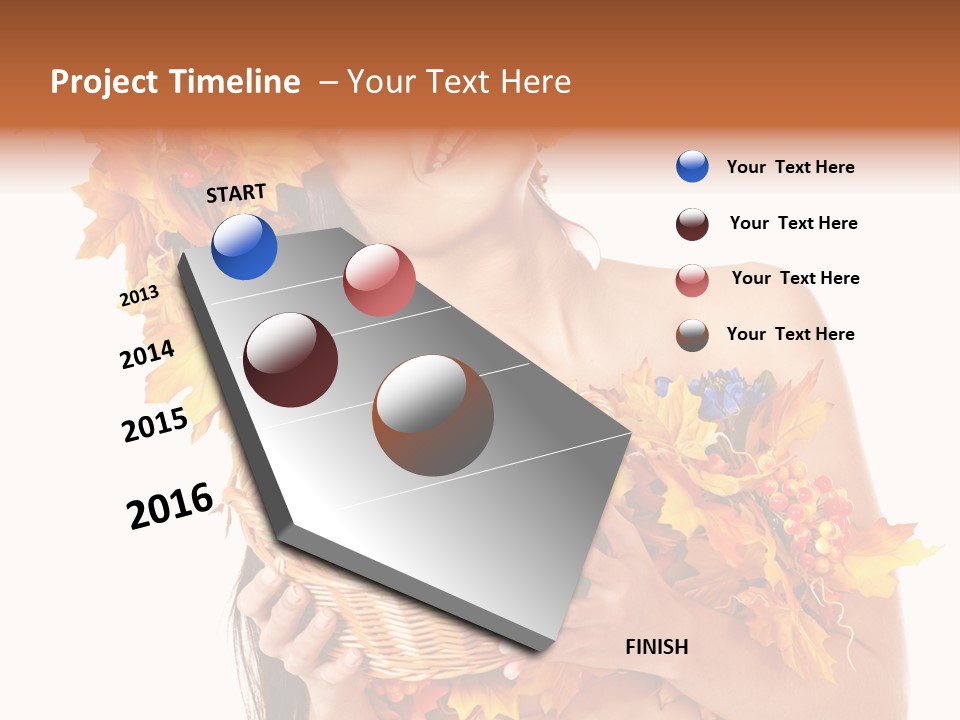 Project Timeline – Your Text Here

START

2013

2014

2015

2016

FINISH

Your Text Here

Your Text Here

Your Text Here

Your Text Here